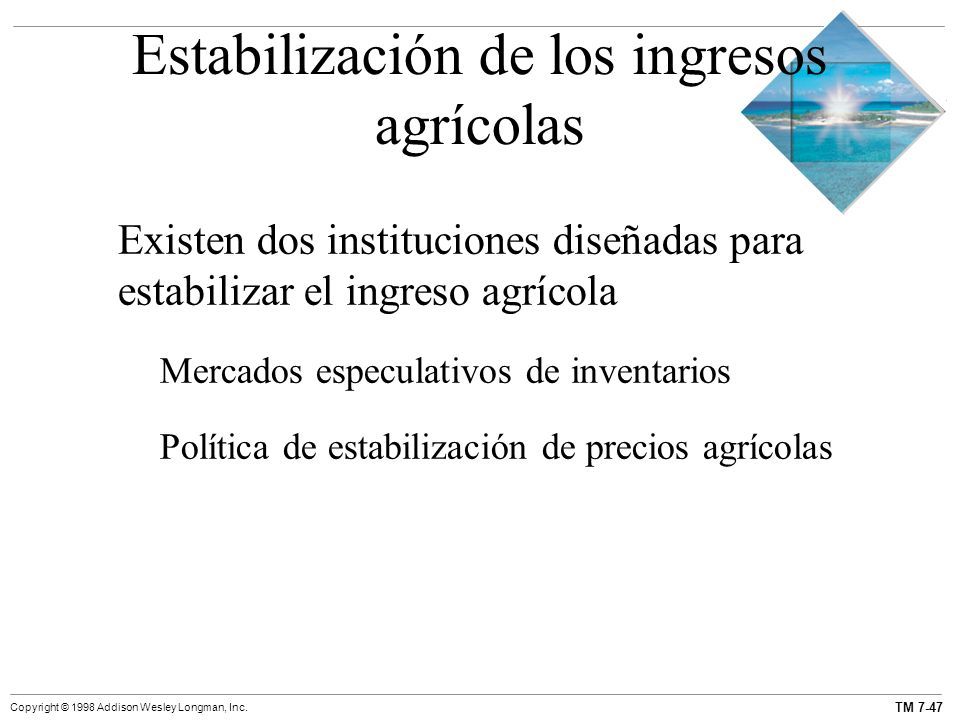 Estabilización de los ingresos agrícolas

Existen dos instituciones diseñadas para estabilizar el ingreso agrícola

Mercados especulativos de inventarios

Política de estabilización de precios agrícolas

Copyright © 1998 Addison Wesley Longman, Inc.

TM 7-47